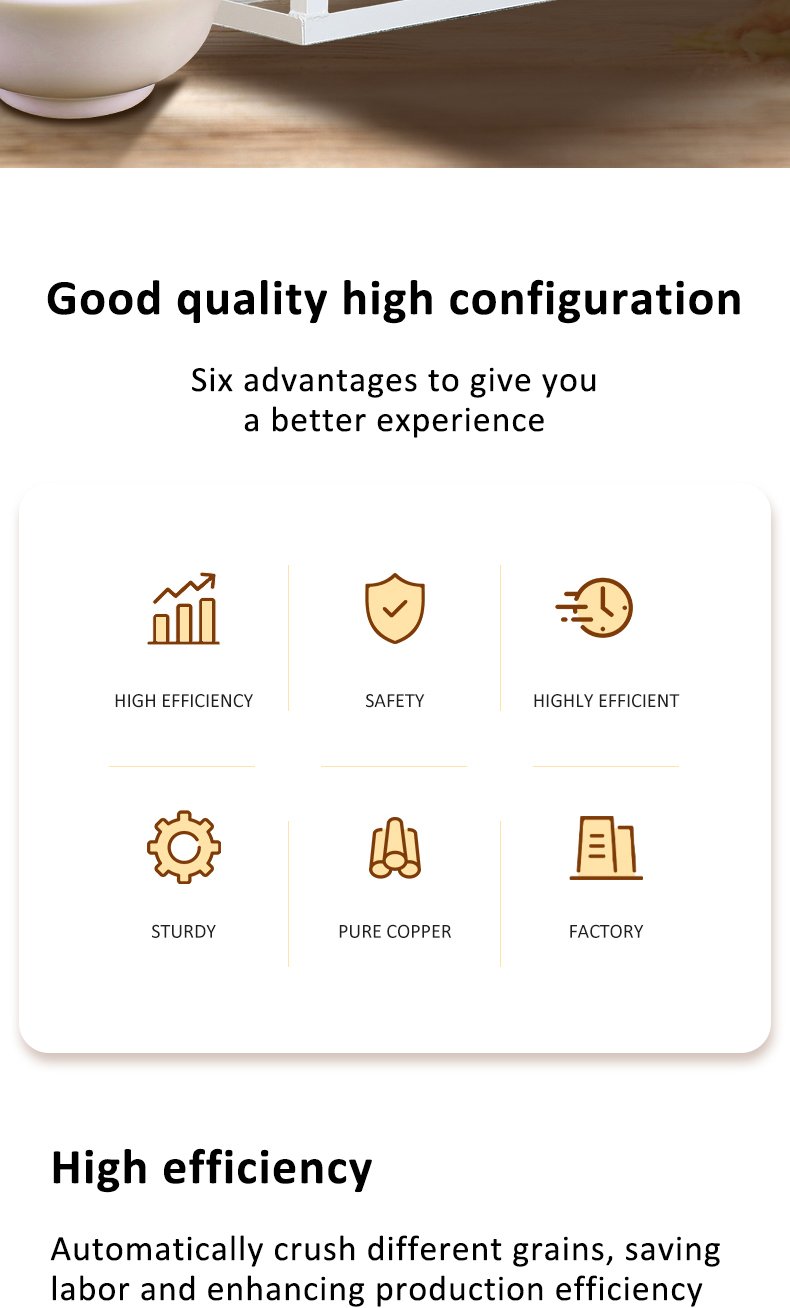 Good quality high configuration

Six advantages to give you a better experience

HIGH EFFICIENCY

SAFETY

HIGHLY EFFICIENT

STURDY

PURE COPPER

FACTORY

High efficiency

Automatically crush different grains, saving labor and enhancing production efficiency